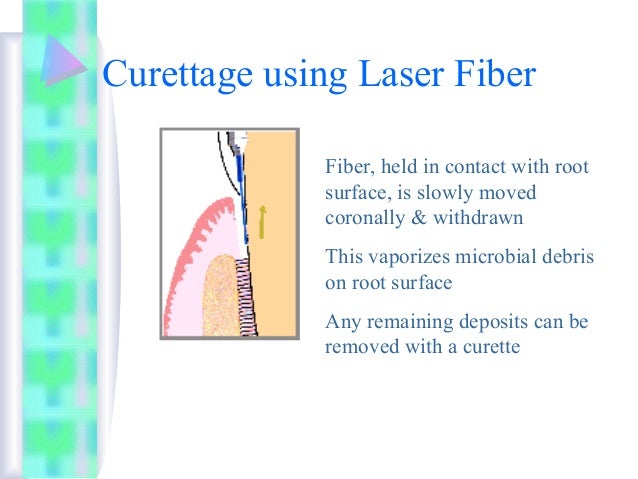 Curettage using Laser Fiber

Fiber, held in contact with root surface, is slowly moved coronally & withdrawn

This vaporizes microbial debris on root surface

Any remaining deposits can be removed with a curette